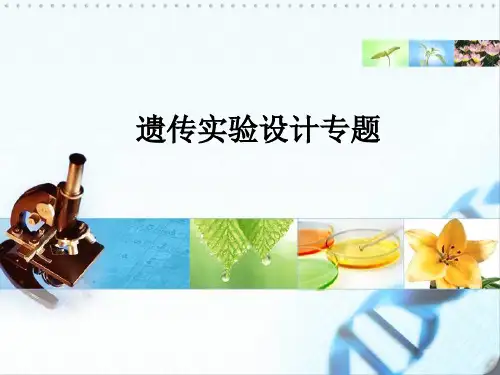 遗传实验设计专题